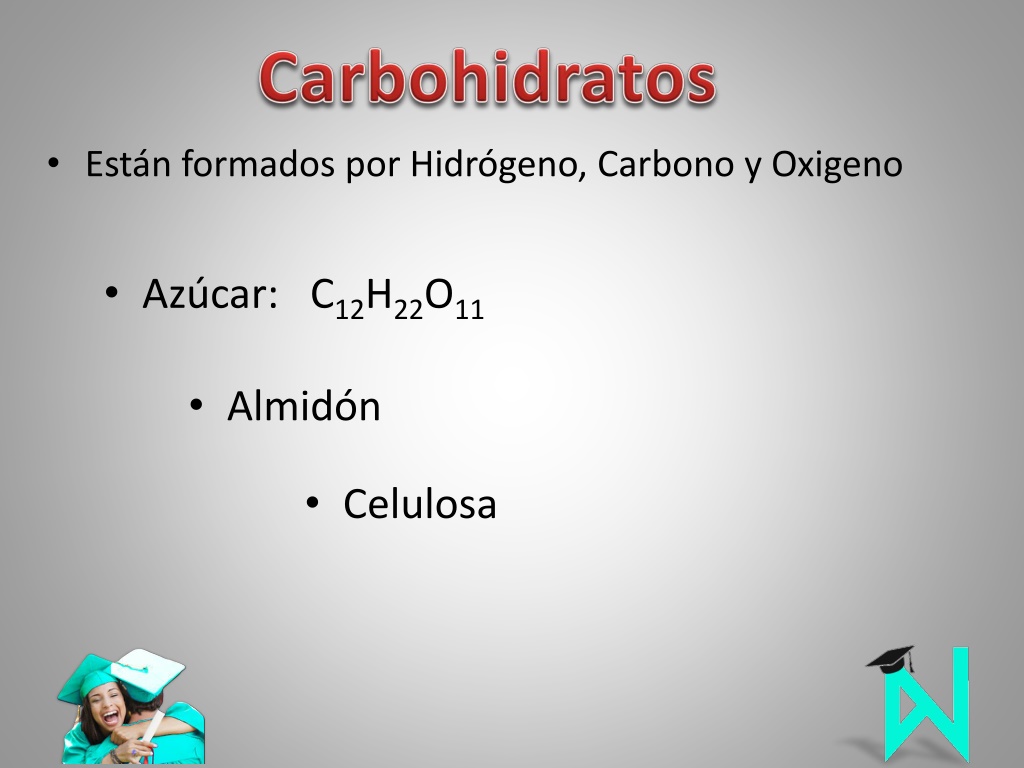 Carbohidratos

• Están formados por Hidrógeno, Carbono y Oxigeno

• Azúcar: $C_{12}H_{22}O_{11}$

• Almidón

• Celulosa